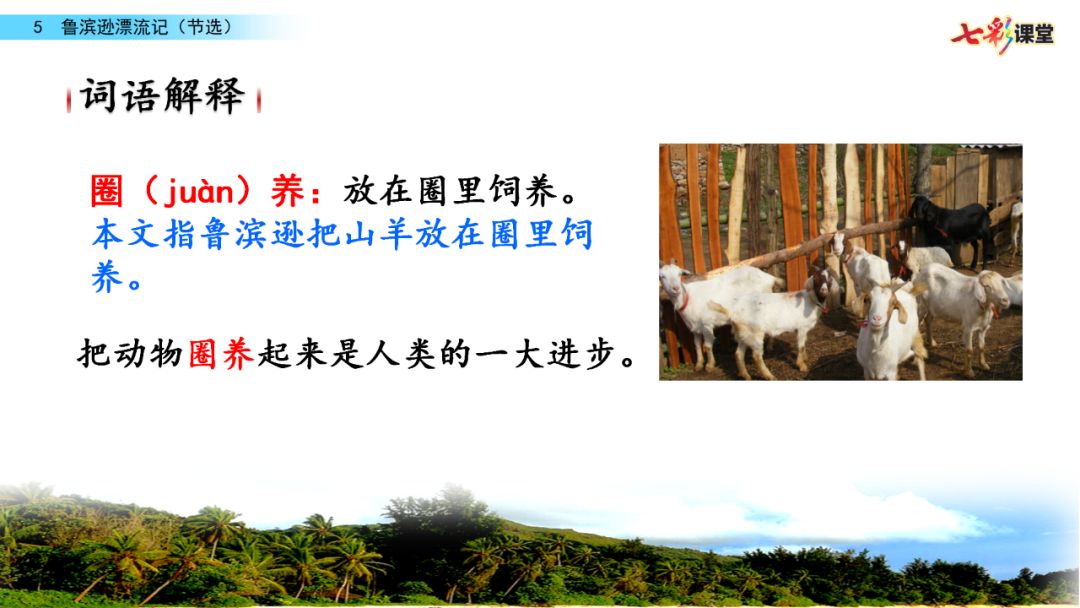 5 鲁滨逊漂流记（节选）

七彩课堂

词语解释

圈（juàn）养：放在圈里饲养。本文指鲁滨逊把山羊放在圈里饲养。

把动物圈养起来是人类的一大进步。